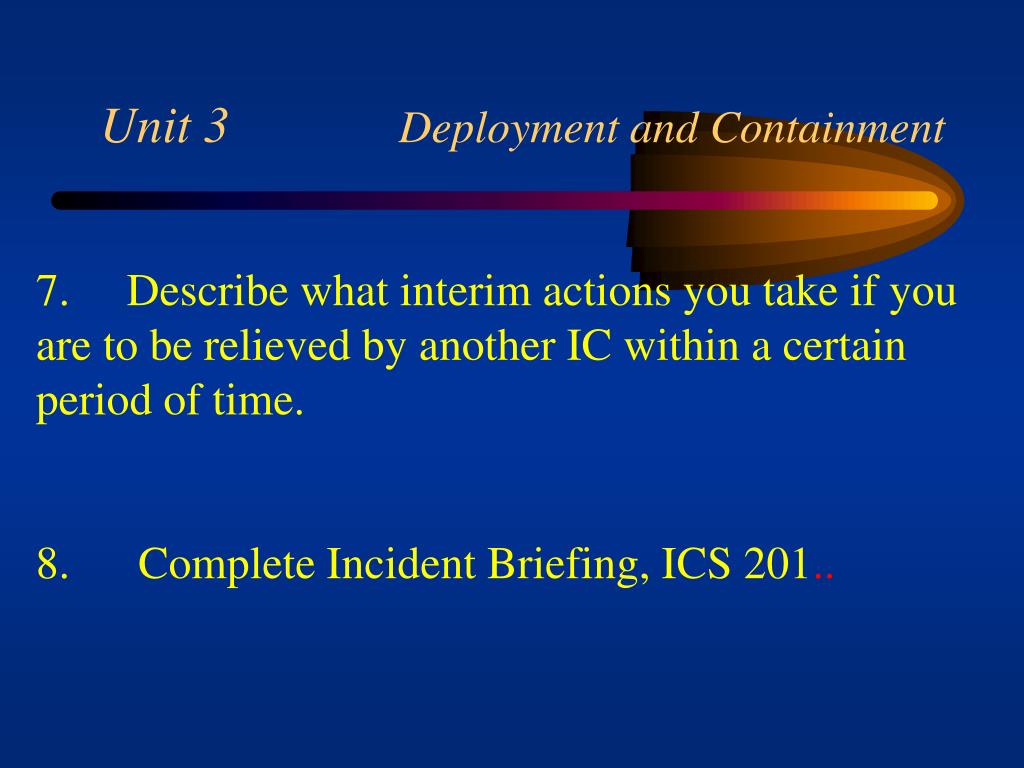 Unit 3 Deployment and Containment

7. Describe what interim actions you take if you are to be relieved by another IC within a certain period of time.

8. Complete Incident Briefing, ICS 201..